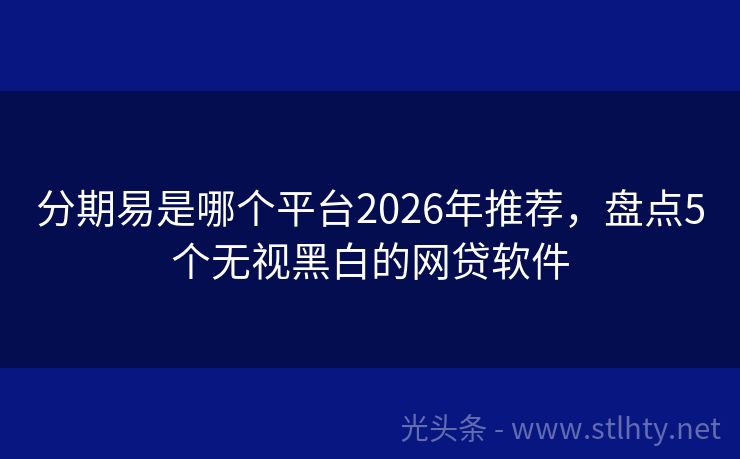 分期易是哪个平台2026年推荐，盘点5个无视黑白的网贷软件

光头条 - www.stlhty.net